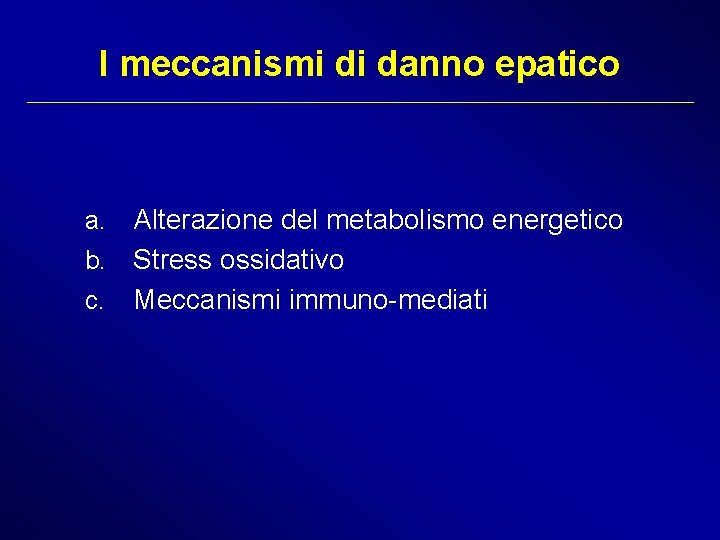 I meccanismi di danno epatico

a. Alterazione del metabolismo energetico
b. Stress ossidativo
c. Meccanismi immuno-mediati